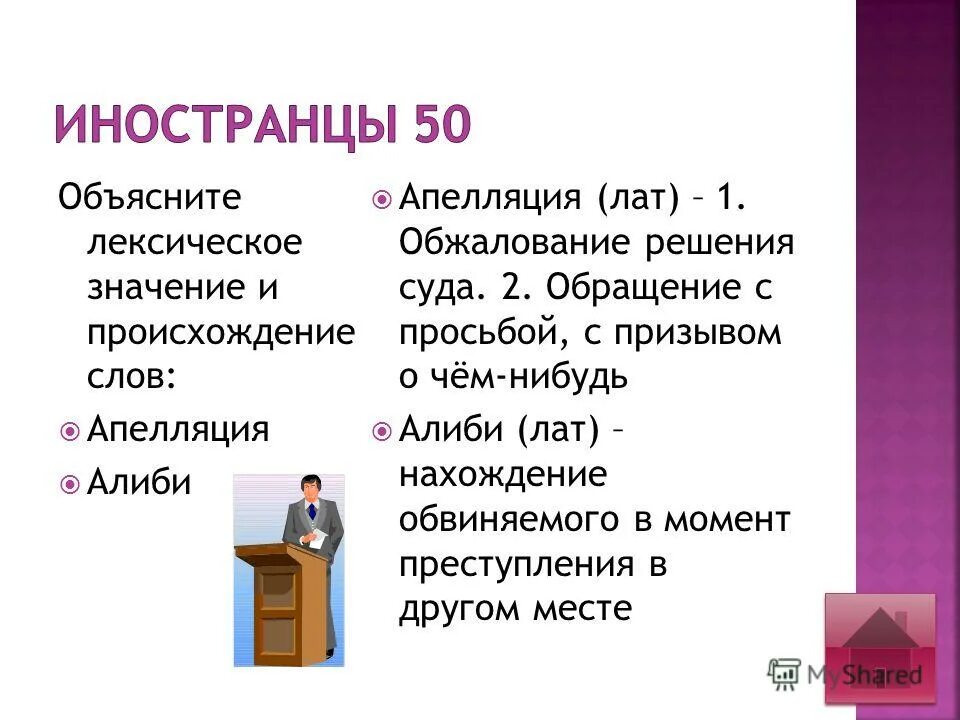 ИНОСТРАНЦЫ 50

Объясните лексическое значение и происхождение слов:

Апелляция

Алиби

Апелляция (лат) – 1. Обжалование решения суда. 2. Обращение с просьбой, с призывом о чём-нибудь

Алиби (лат) – нахождение обвиняемого в момент преступления в другом месте

MyShared